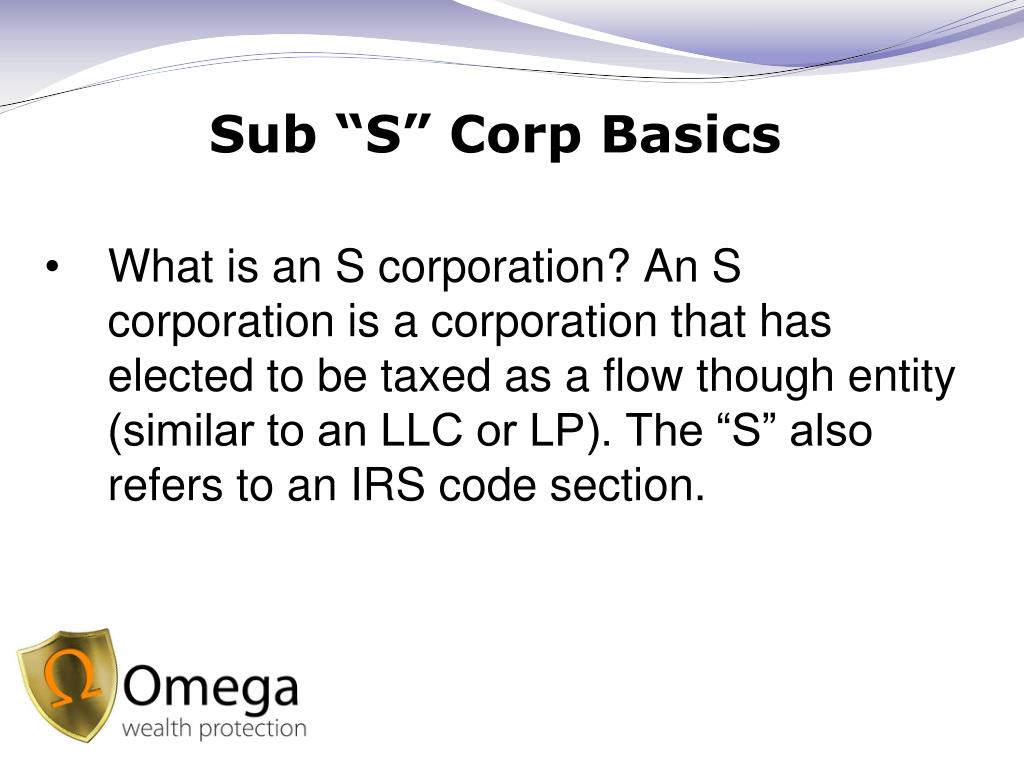 Sub “S” Corp Basics

• What is an S corporation? An S corporation is a corporation that has elected to be taxed as a flow though entity (similar to an LLC or LP). The “S” also refers to an IRS code section.

Ω Omega
wealth protection